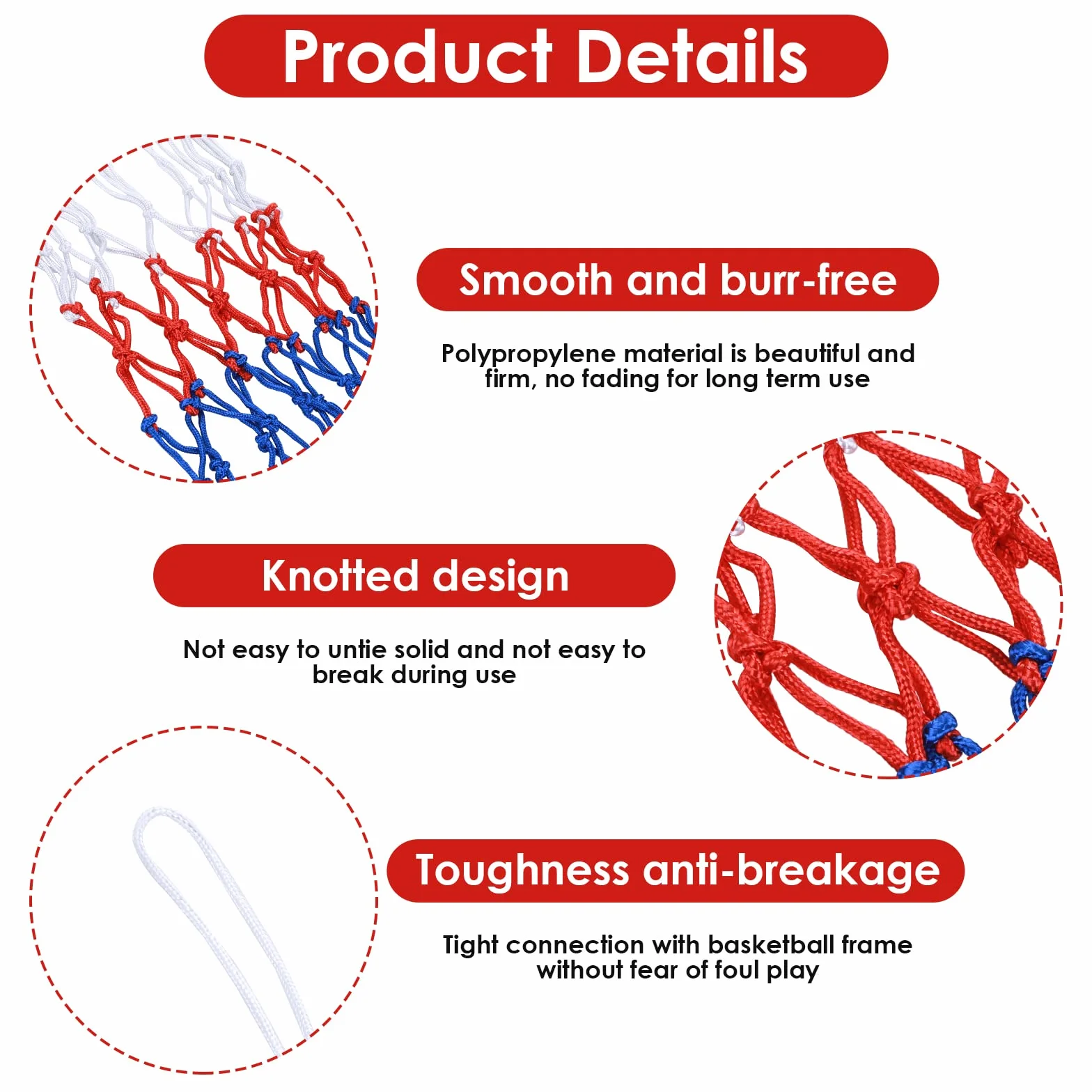 Product Details

Smooth and burr-free

Polypropylene material is beautiful and firm, no fading for long term use

Knotted design

Not easy to untie solid and not easy to break during use

Toughness anti-breakage

Tight connection with basketball frame without fear of foul play